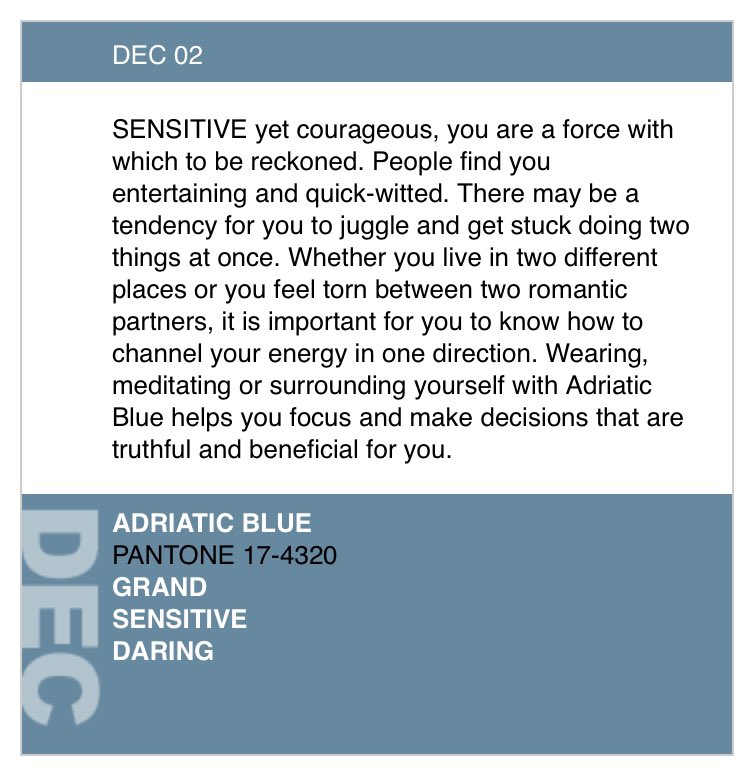 DEC 02

SENSITIVE yet courageous, you are a force with which to be reckoned. People find you entertaining and quick-witted. There may be a tendency for you to juggle and get stuck doing two things at once. Whether you live in two different places or you feel torn between two romantic partners, it is important for you to know how to channel your energy in one direction. Wearing, meditating or surrounding yourself with Adriatic Blue helps you focus and make decisions that are truthful and beneficial for you.

DEC

ADRIATIC BLUE
PANTONE 17-4320
GRAND
SENSITIVE
DARING